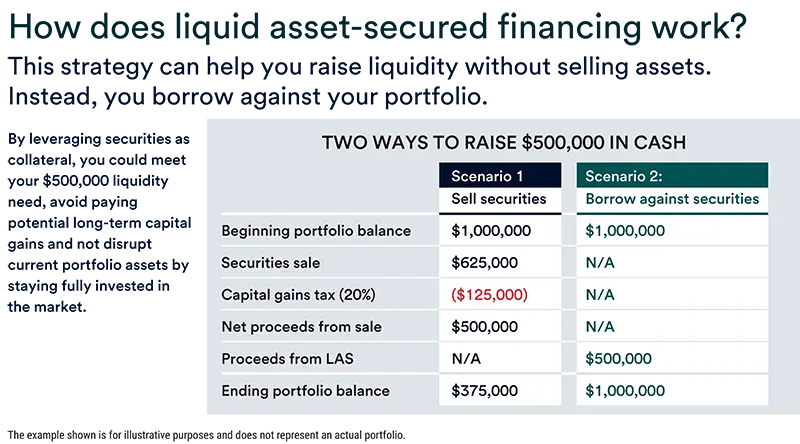 How does liquid asset-secured financing work?

This strategy can help you raise liquidity without selling assets. Instead, you borrow against your portfolio.

By leveraging securities as collateral, you could meet your \$500,000 liquidity need, avoid paying potential long-term capital gains and not disrupt current portfolio assets by staying fully invested in the market.

TWO WAYS TO RAISE \$500,000 IN CASH

| | Scenario 1 Sell securities | Scenario 2: Borrow against securities |
|---|---|---|
| Beginning portfolio balance | \$1,000,000 | \$1,000,000 |
| Securities sale | \$625,000 | N/A |
| Capital gains tax (20%) | (\$125,000) | N/A |
| Net proceeds from sale | \$500,000 | N/A |
| Proceeds from LAS | N/A | \$500,000 |
| Ending portfolio balance | \$375,000 | \$1,000,000 |

The example shown is for illustrative purposes and does not represent an actual portfolio.